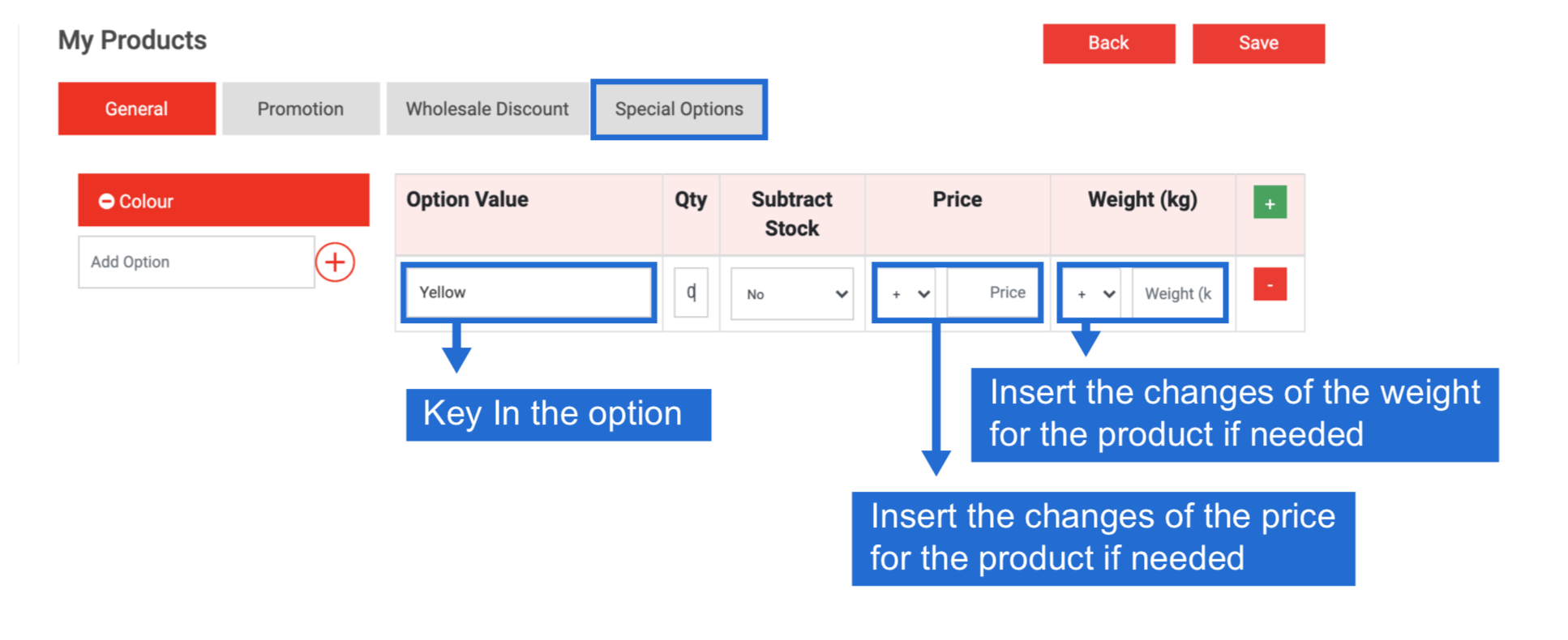 My Products

Back Save

General Promotion Wholesale Discount Special Options

Colour

Add Option

| Option Value | Qty | Subtract Stock | Price | Weight (kg) | + |
|---|---|---|---|---|---|
| Yellow | 0 | No | + Price | + Weight (k | - |

Key In the option

Insert the changes of the weight for the product if needed

Insert the changes of the price for the product if needed